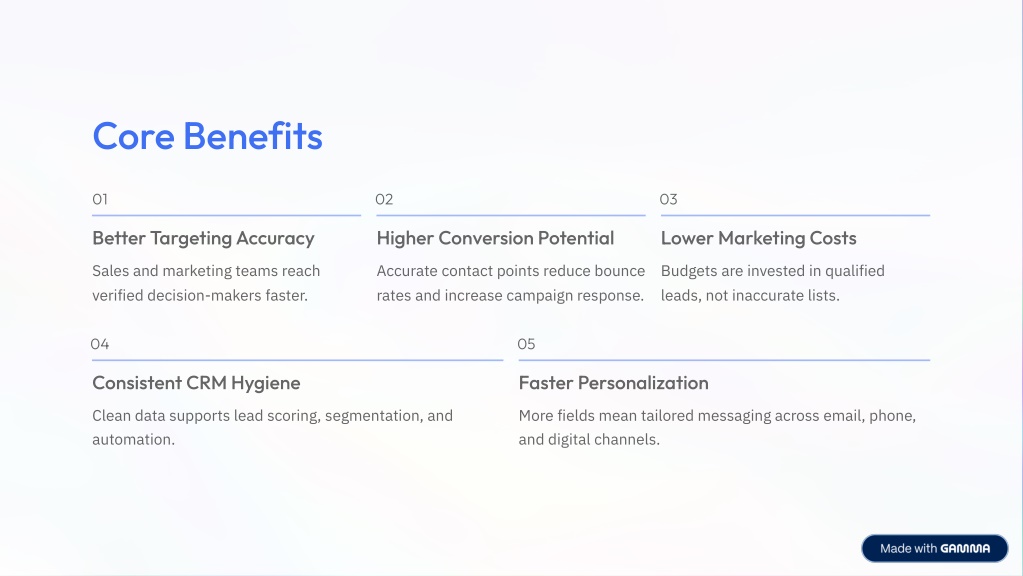 Core Benefits

01

Better Targeting Accuracy

Sales and marketing teams reach verified decision-makers faster.

02

Higher Conversion Potential

Accurate contact points reduce bounce rates and increase campaign response.

03

Lower Marketing Costs

Budgets are invested in qualified leads, not inaccurate lists.

04

Consistent CRM Hygiene

Clean data supports lead scoring, segmentation, and automation.

05

Faster Personalization

More fields mean tailored messaging across email, phone, and digital channels.

Made with GAMMA